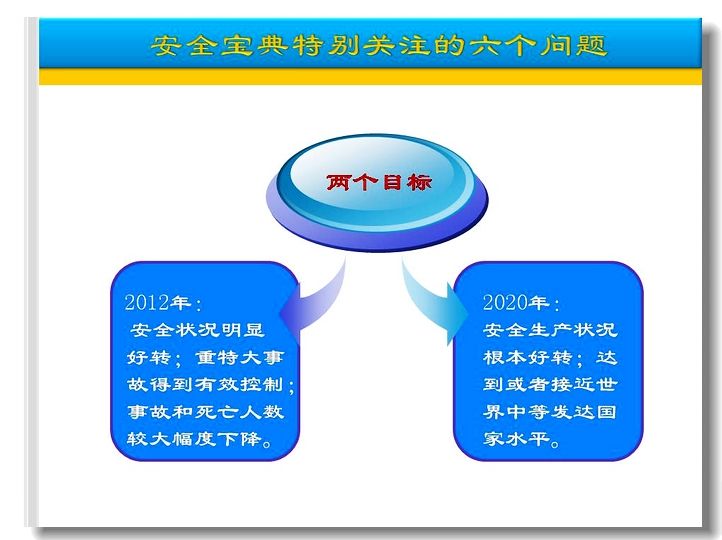 安全宝典特别关注的六个问题

两个目标

2012年：
安全状况明显好转；重特大事故得到有效控制；事故和死亡人数较大幅度下降。

2020年：
安全生产状况根本好转；达到或者接近世界中等发达国家水平。